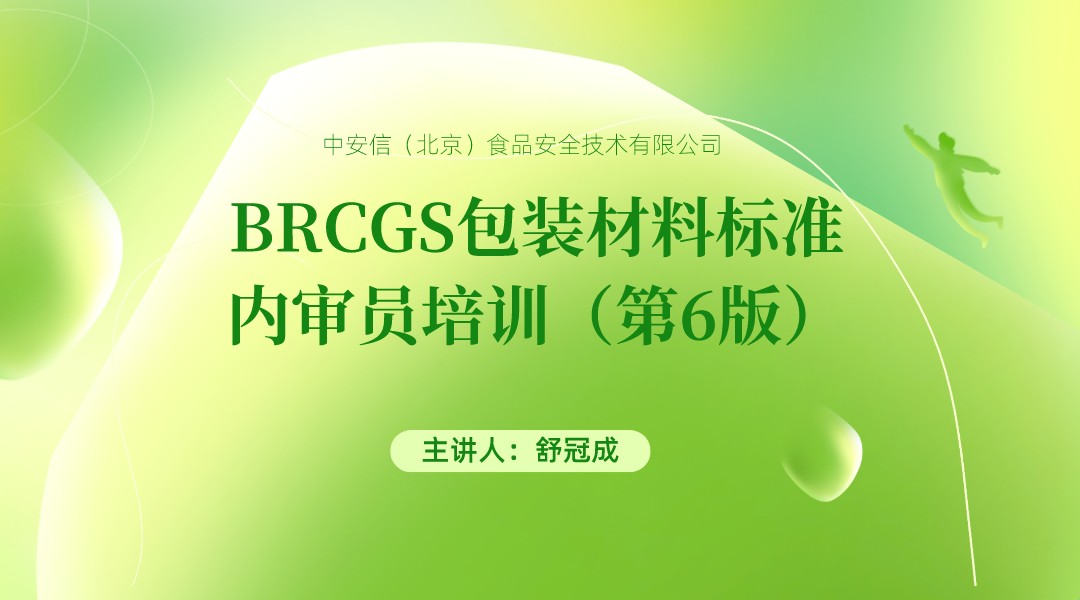 中安信（北京）食品安全技术有限公司

BRCGS包装材料标准内审员培训（第6版）

主讲人：舒冠成